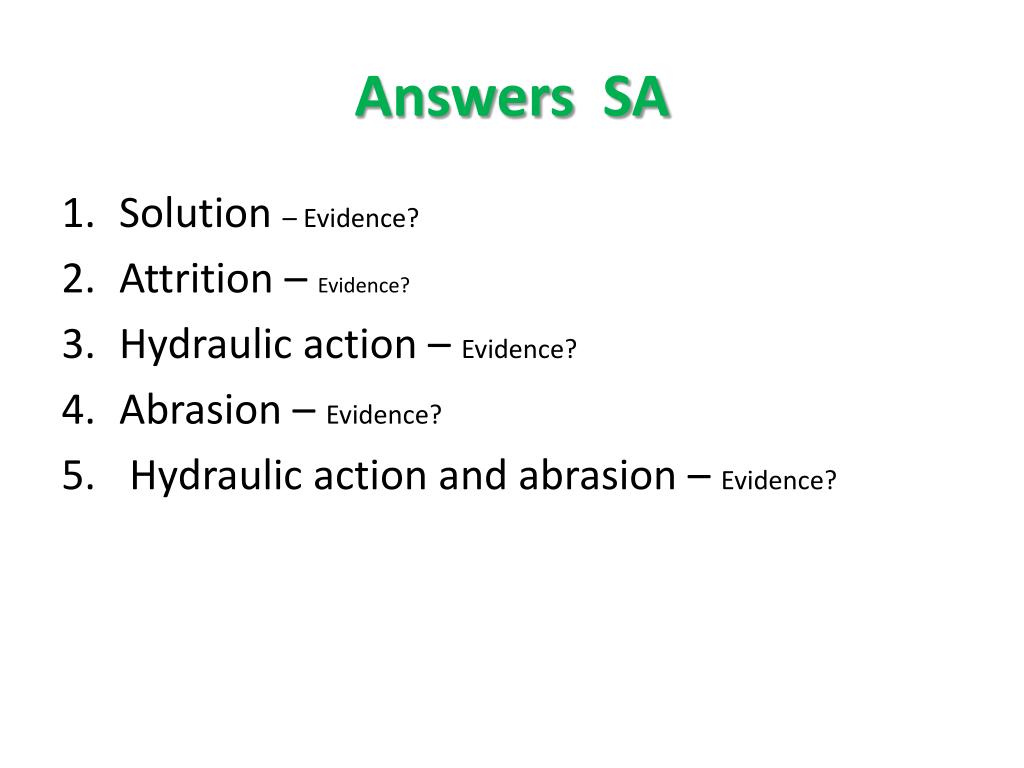 Answers SA

1. Solution – Evidence?
2. Attrition – Evidence?
3. Hydraulic action – Evidence?
4. Abrasion – Evidence?
5. Hydraulic action and abrasion – Evidence?